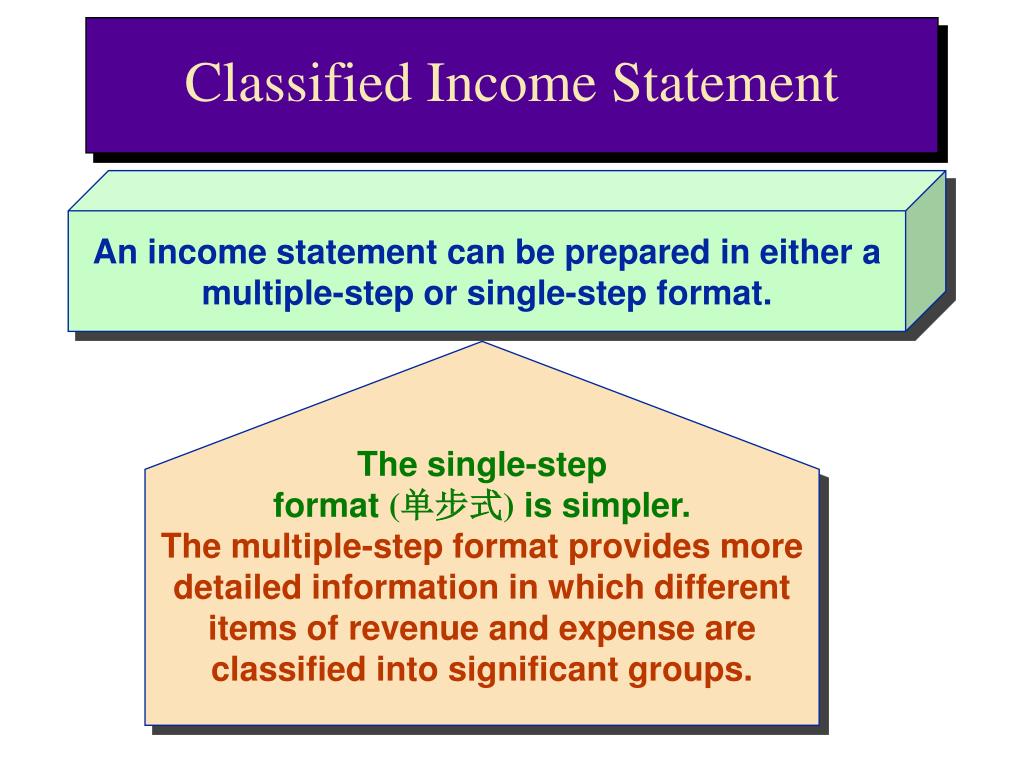 Classified Income Statement

An income statement can be prepared in either a multiple-step or single-step format.

The single-step format (单步式) is simpler.
The multiple-step format provides more detailed information in which different items of revenue and expense are classified into significant groups.